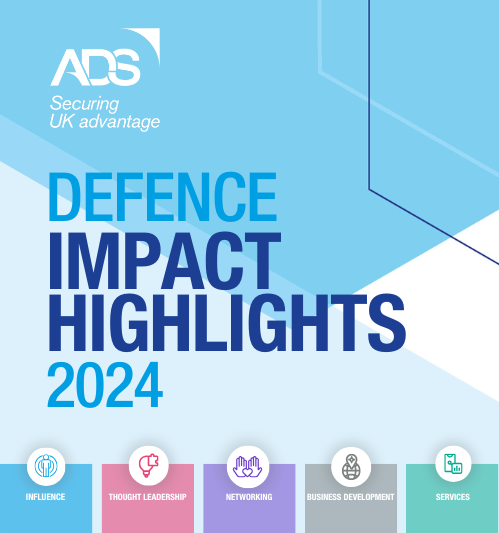 ADS
Securing UK advantage

DEFENCE
IMPACT
HIGHLIGHTS
2024

INFLUENCE

THOUGHT LEADERSHIP

NETWORKING

BUSINESS DEVELOPMENT

SERVICES